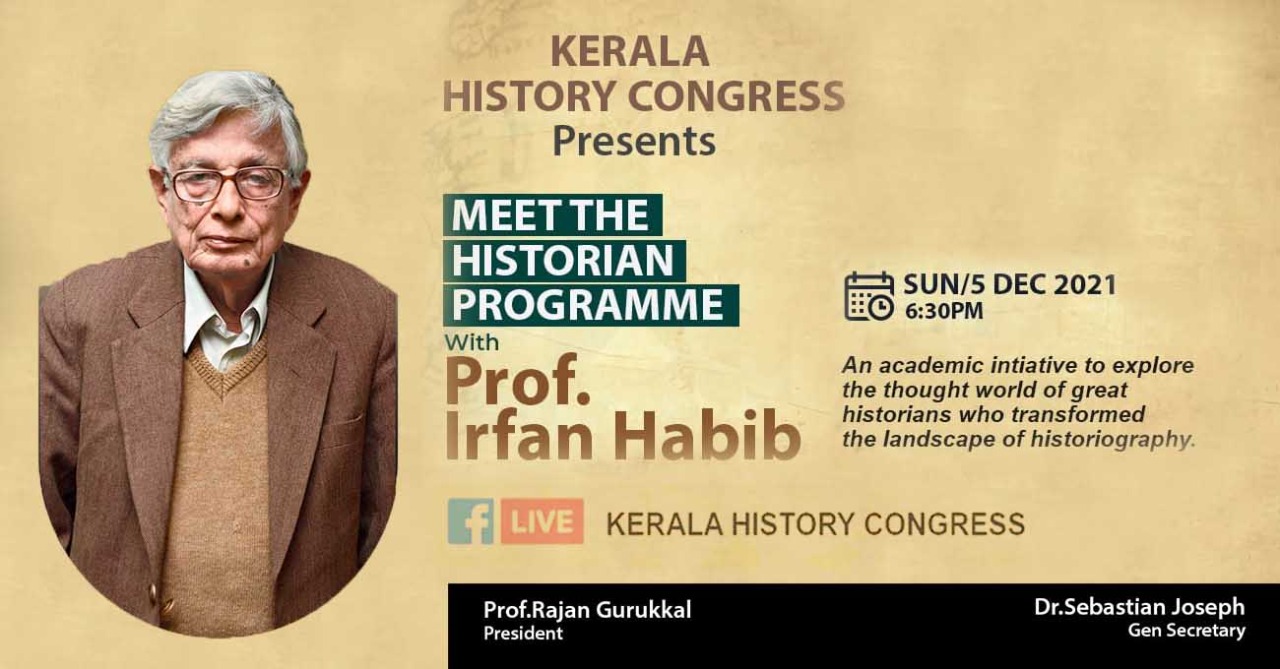 KERALA HISTORY CONGRESS
Presents

MEET THE HISTORIAN PROGRAMME

With
Prof. Irfan Habib

SUN/5 DEC 2021
6:30PM

An academic intiative to explore the thought world of great historians who transformed the landscape of historiography.

f LIVE KERALA HISTORY CONGRESS

Prof.Rajan Gurukkal
President

Dr.Sebastian Joseph
Gen Secretary